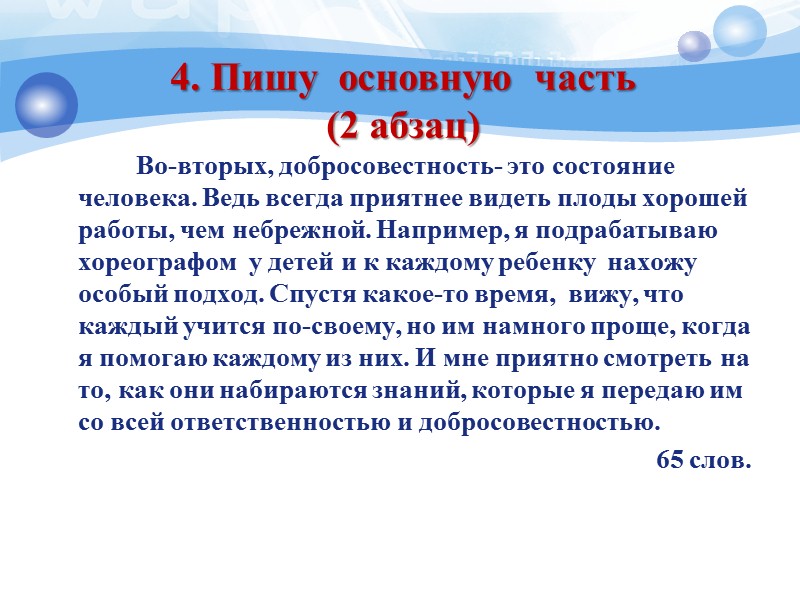 4. Пишу основную часть
(2 абзац)

Во-вторых, добросовестность- это состояние человека. Ведь всегда приятнее видеть плоды хорошей работы, чем небрежной. Например, я подрабатываю хореографом у детей и к каждому ребенку нахожу особый подход. Спустя какое-то время, вижу, что каждый учится по-своему, но им намного проще, когда я помогаю каждому из них. И мне приятно смотреть на то, как они набираются знаний, которые я передаю им со всей ответственностью и добросовестностью.

65 слов.